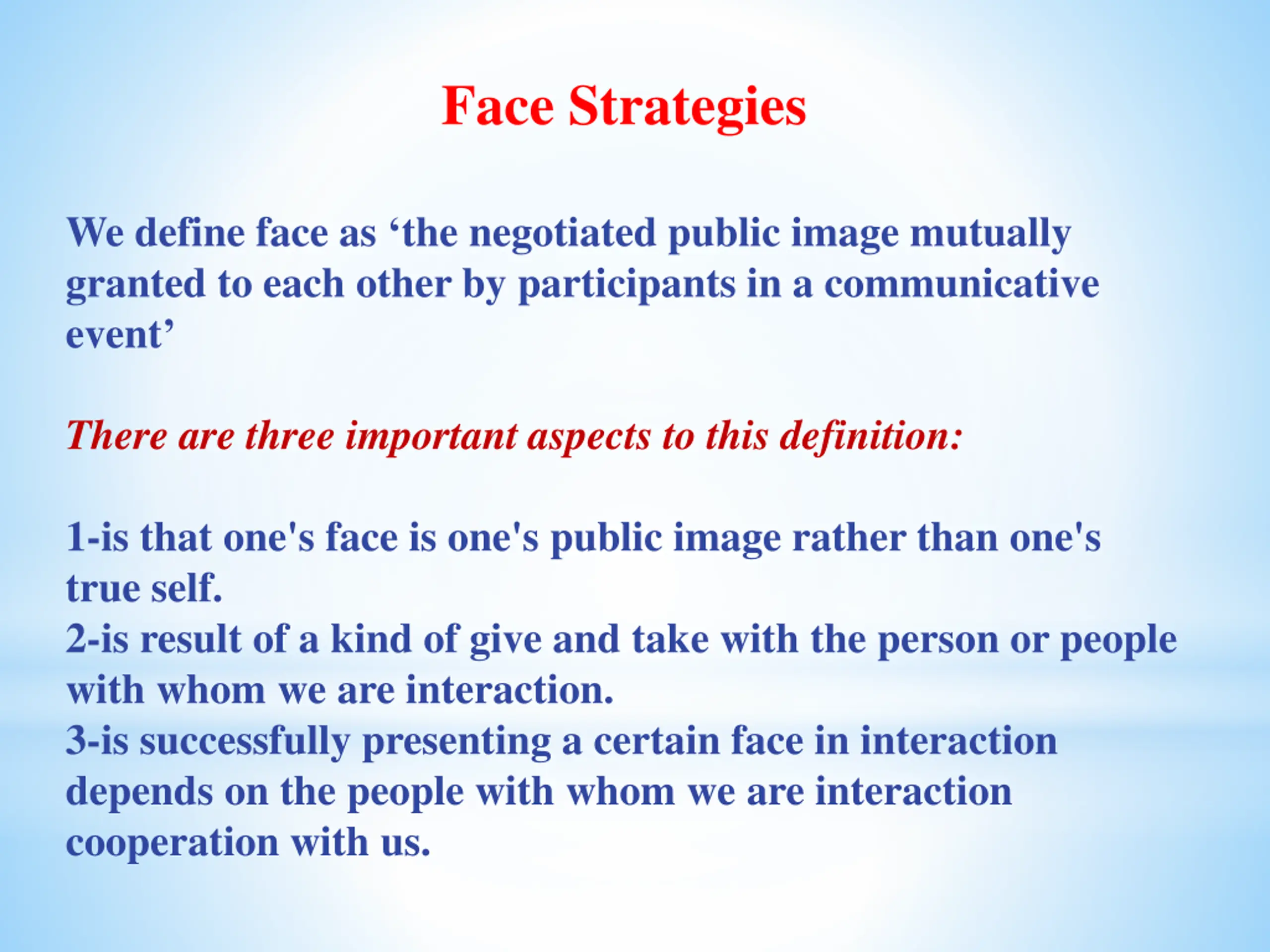 Face Strategies

We define face as ‘the negotiated public image mutually granted to each other by participants in a communicative event’

There are three important aspects to this definition:

1-is that one's face is one's public image rather than one's true self.
2-is result of a kind of give and take with the person or people with whom we are interaction.
3-is successfully presenting a certain face in interaction depends on the people with whom we are interaction cooperation with us.